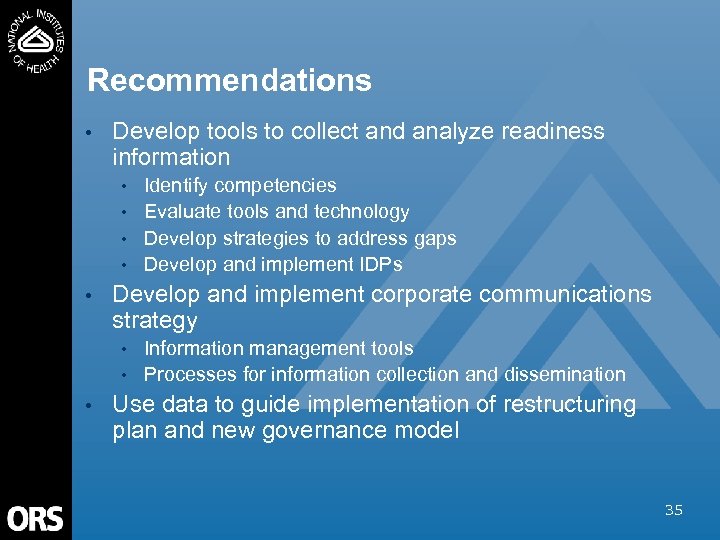 NATIONAL INSTITUTES OF HEALTH

Recommendations

• Develop tools to collect and analyze readiness information
  • Identify competencies
  • Evaluate tools and technology
  • Develop strategies to address gaps
  • Develop and implement IDPs
• Develop and implement corporate communications strategy
  • Information management tools
  • Processes for information collection and dissemination
• Use data to guide implementation of restructuring plan and new governance model

ORS

35